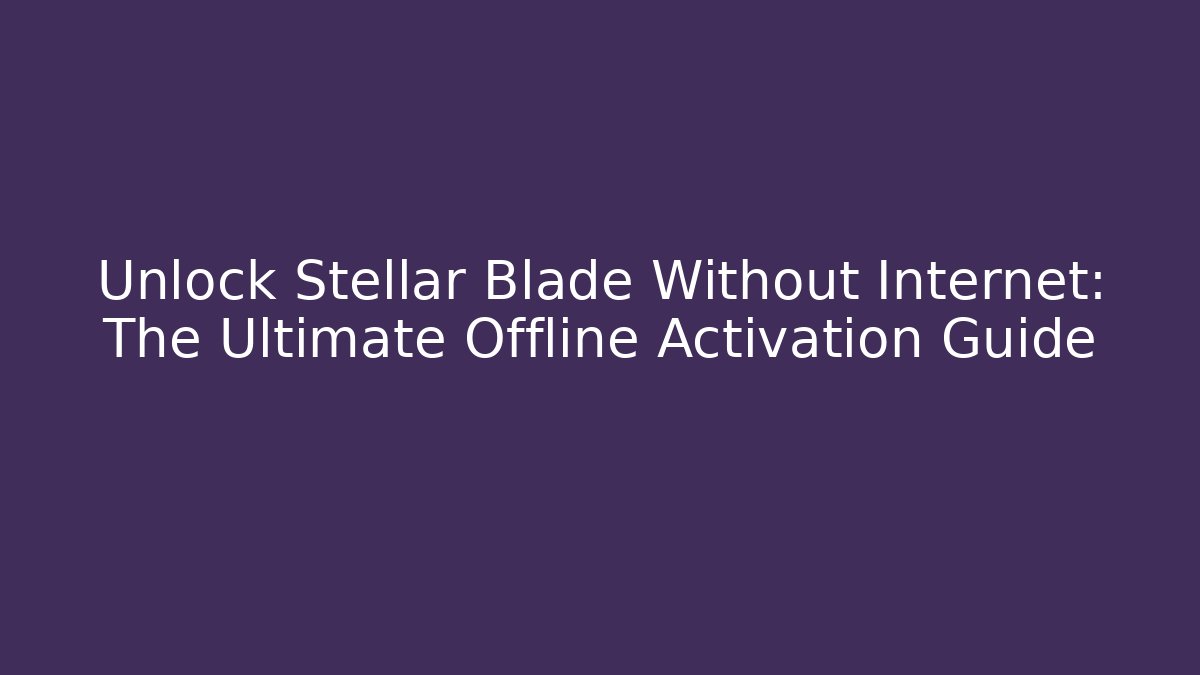 Unlock Stellar Blade Without Internet: The Ultimate Offline Activation Guide